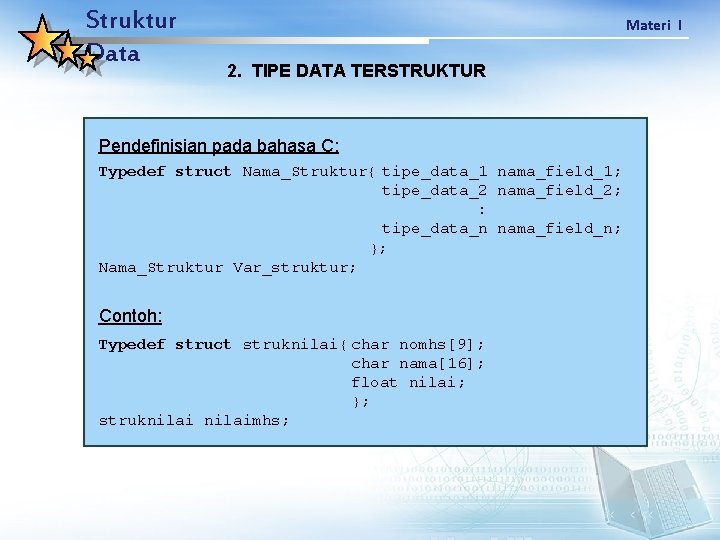 Struktur Data

Materi I

2. TIPE DATA TERSTRUKTUR

Pendefinisian pada bahasa C:

Typedef struct Nama_Struktur{ tipe_data_1 nama_field_1;
tipe_data_2 nama_field_2;
:
tipe_data_n nama_field_n;
};
Nama_Struktur Var_struktur;

Contoh:

Typedef struct struknilai{ char nomhs[9];
char nama[16];
float nilai;
};
struknilai nilaimhs;